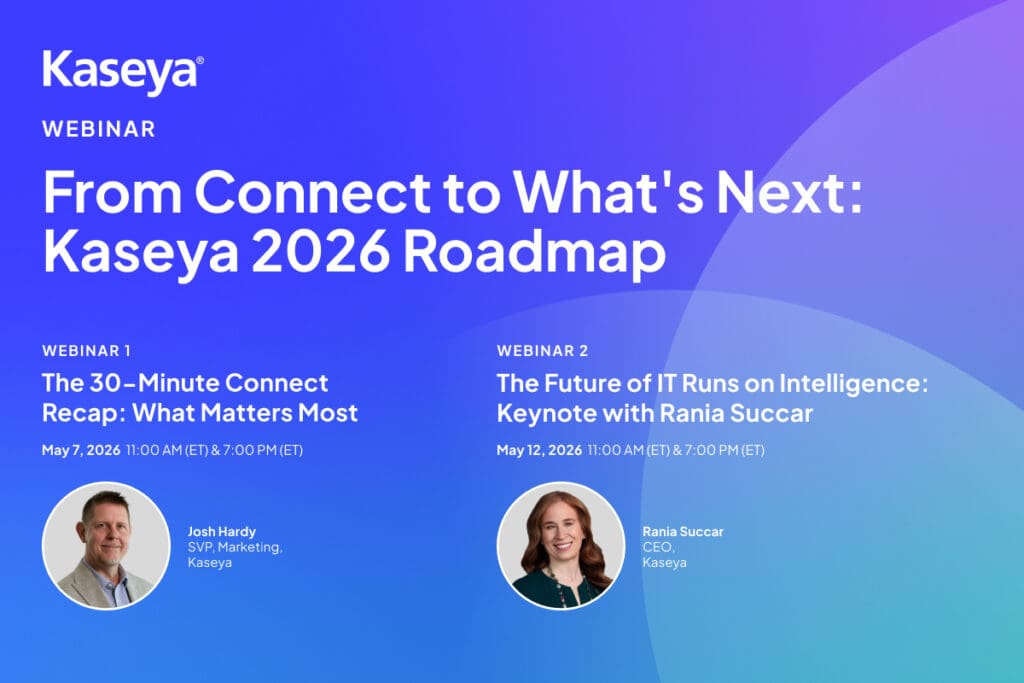 Kaseya®

WEBINAR

From Connect to What's Next: Kaseya 2026 Roadmap

WEBINAR 1

The 30-Minute Connect Recap: What Matters Most

May 7, 2026 11:00 AM (ET) & 7:00 PM (ET)

Josh Hardy
SVP, Marketing,
Kaseya

WEBINAR 2

The Future of IT Runs on Intelligence: Keynote with Rania Succar

May 12, 2026 11:00 AM (ET) & 7:00 PM (ET)

Rania Succar
CEO,
Kaseya